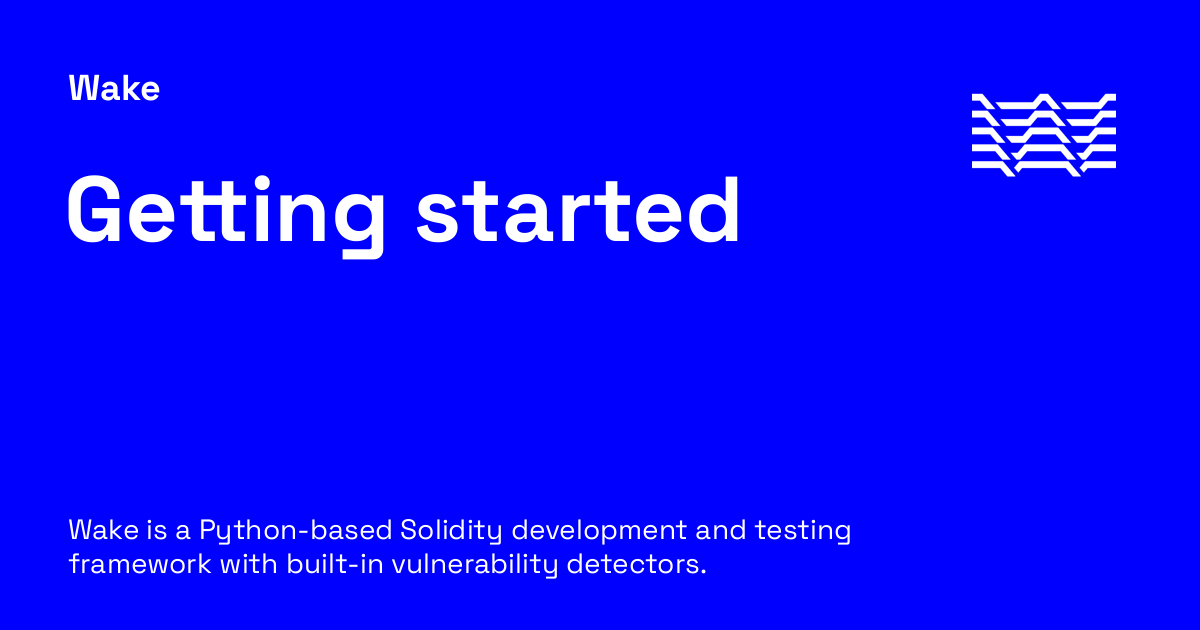 Wake

Getting started

Wake is a Python-based Solidity development and testing framework with built-in vulnerability detectors.